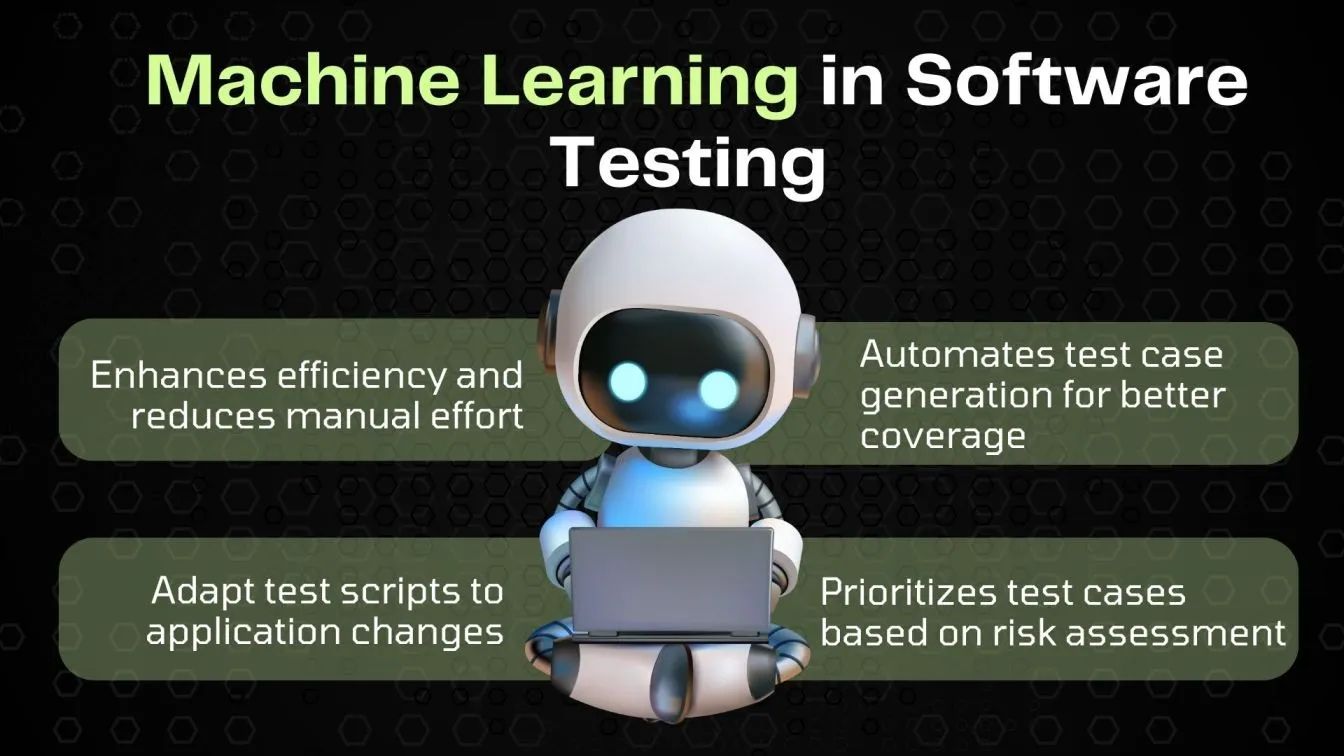 Machine Learning in Software Testing

Enhances efficiency and reduces manual effort

Automates test case generation for better coverage

Adapt test scripts to application changes

Prioritizes test cases based on risk assessment